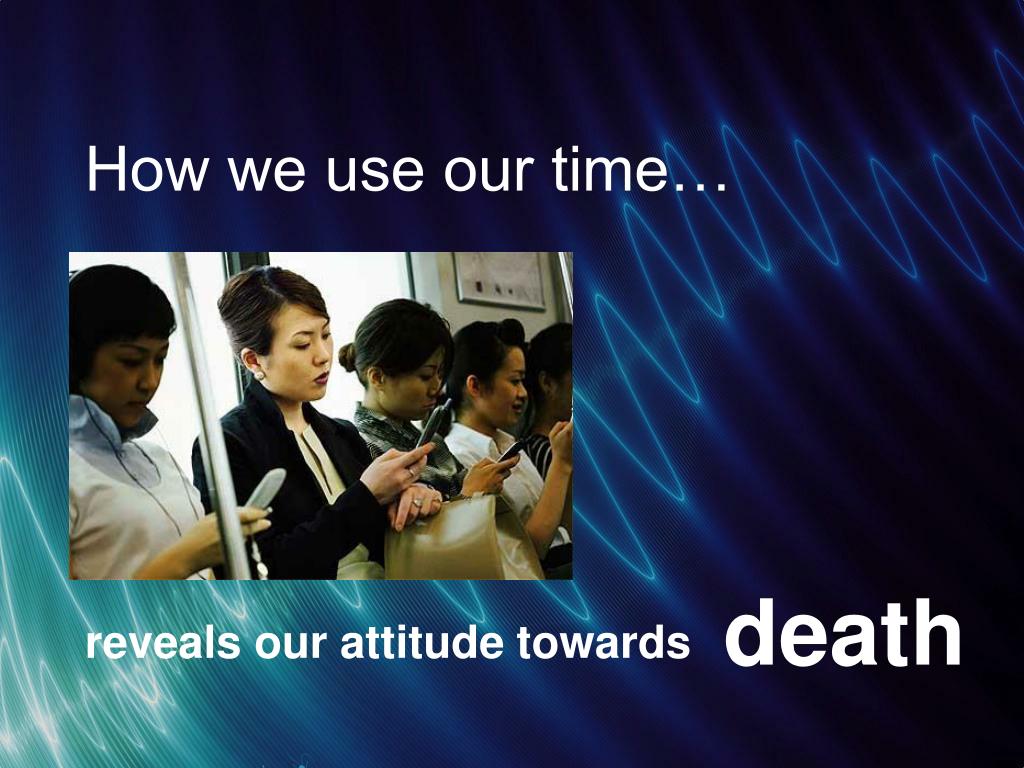 How we use our time…

reveals our attitude towards death